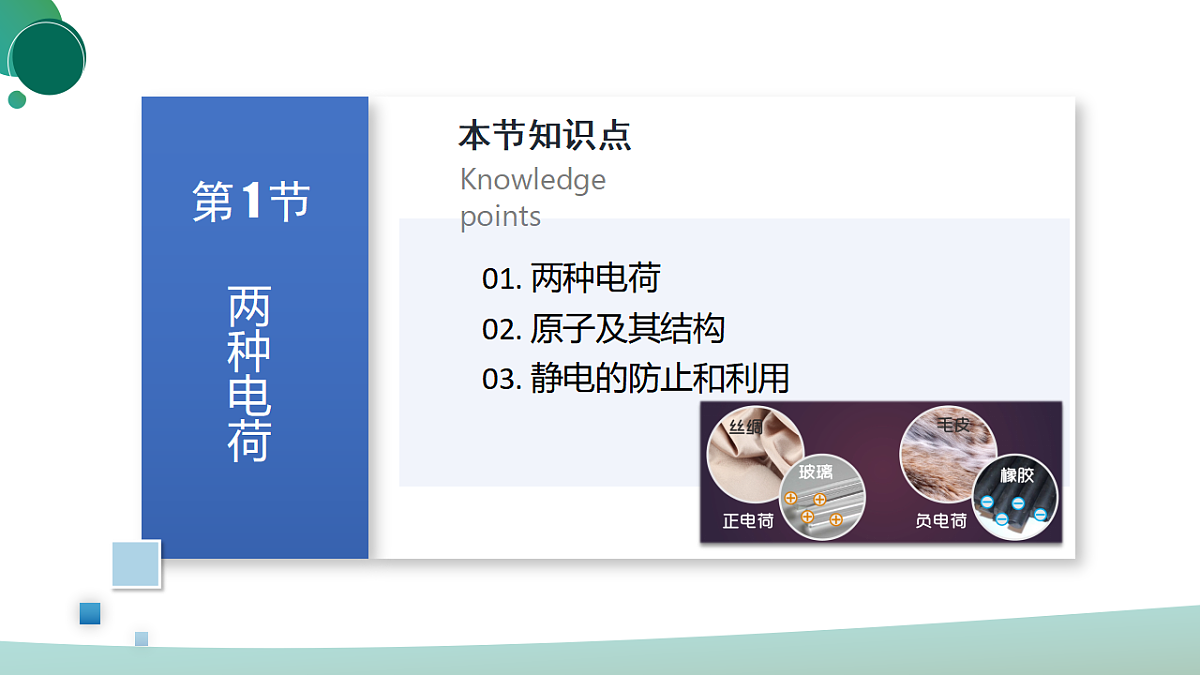 第1节

两种电荷

本节知识点
Knowledge points

01. 两种电荷
02. 原子及其结构
03. 静电的防止和利用

丝绸
玻璃
正电荷
毛皮
橡胶
负电荷